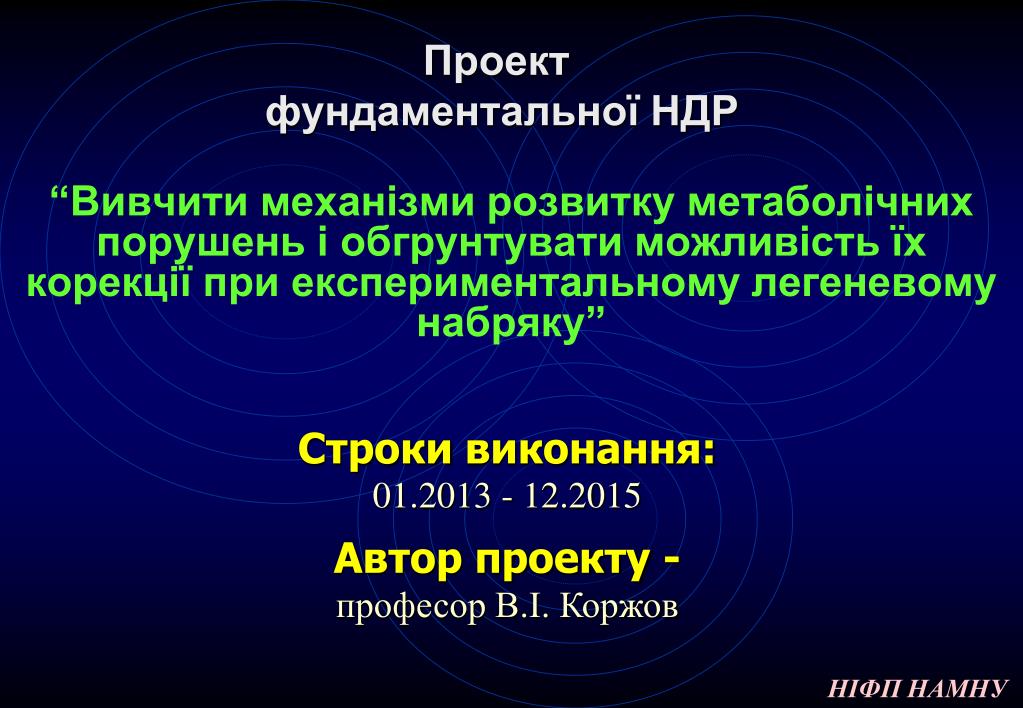 Проект
фундаментальної НДР

“Вивчити механізми розвитку метаболічних порушень і обгрунтувати можливість їх корекції при експериментальному легеневому набряку”

Строки виконання:
01.2013 - 12.2015

Автор проекту -
професор В.І. Коржов

НІФП НАМНУ